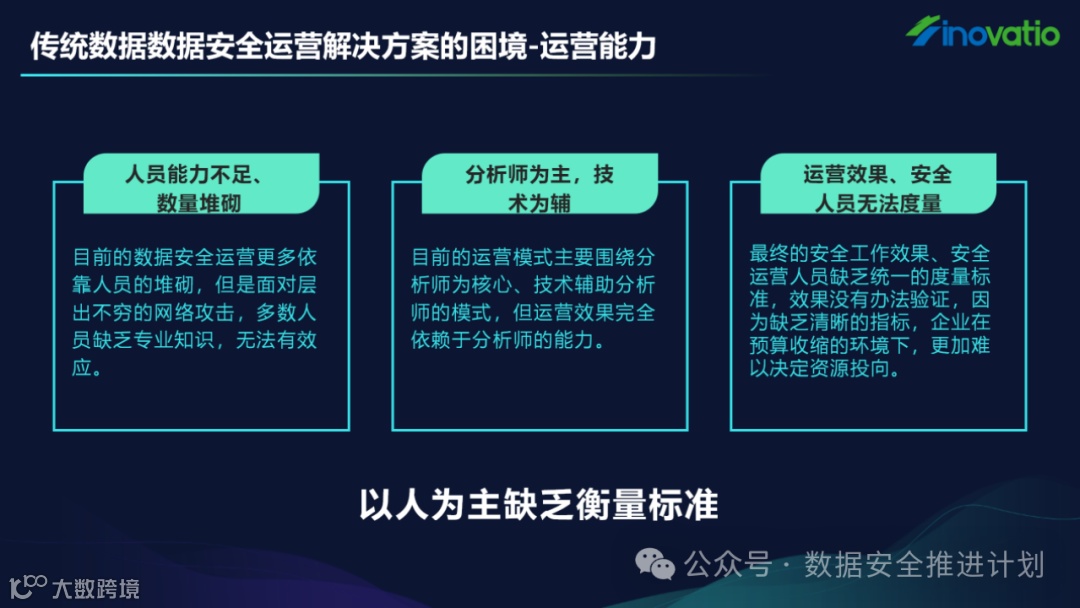 传统数据数据安全运营解决方案的困境-运营能力

inovatio

人员能力不足、数量堆砌

目前的数据安全运营更多依靠人员的堆砌，但是面对层出不穷的网络攻击，多数人员缺乏专业知识，无法有效应。

分析师为主，技术为辅

目前的运营模式主要围绕分析师为核心、技术辅助分析师的模式，但运营效果完全依赖于分析师的能力。

运营效果、安全人员无法度量

最终的安全工作效果、安全运营人员缺乏统一的度量标准，效果没有办法验证，因为缺乏清晰的指标，企业在预算收缩的环境下，更加难以决定资源投向。

以人为主缺乏衡量标准

公众号 · 数据安全推进计划

大数跨境